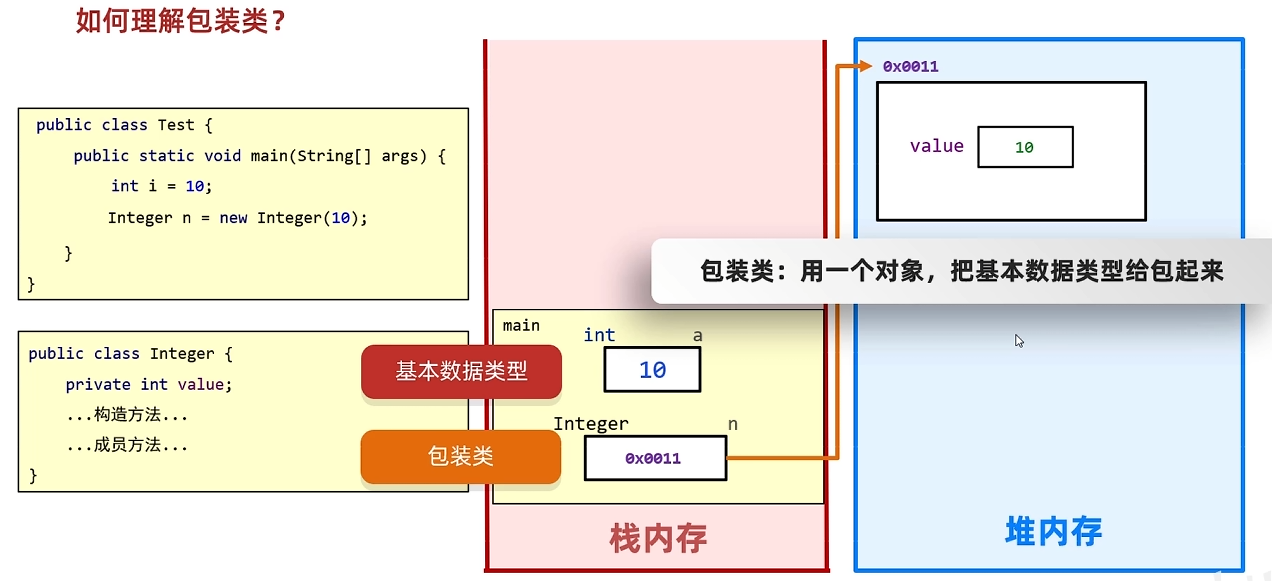 如何理解包装类？

public class Test {
    public static void main(String[] args) {
        int i = 10;
        Integer n = new Integer(10);
    }
}

public class Integer {
    private int value;
    ...构造方法...
    ...成员方法...
}

基本数据类型

包装类

main

int a

10

Integer n

0x0011

栈内存

0x0011

value

10

包装类：用一个对象，把基本数据类型给包起来

堆内存